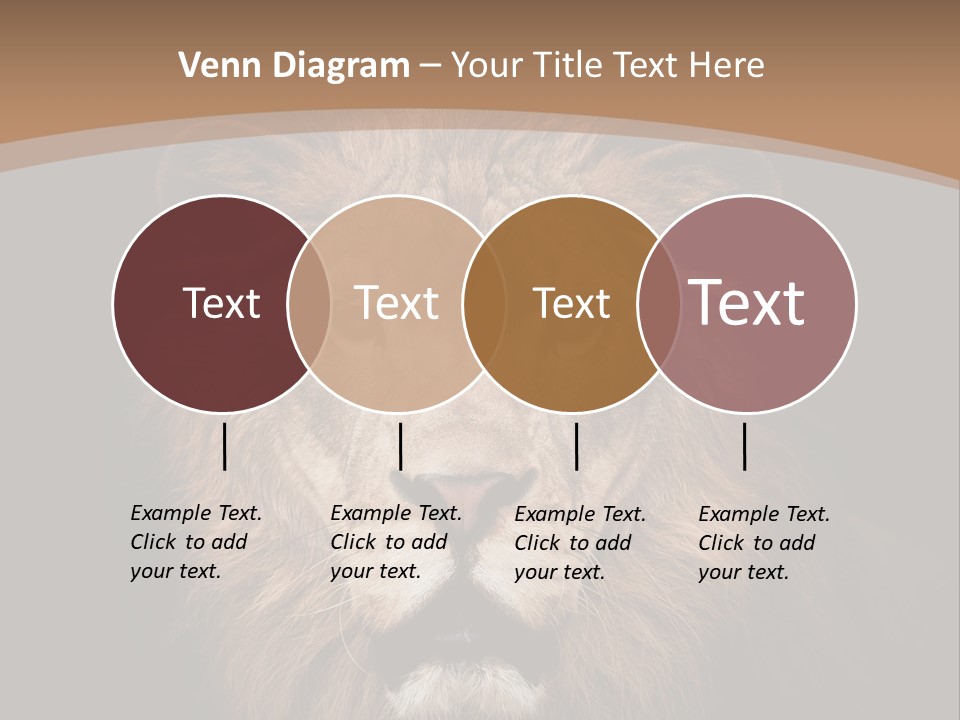 Venn Diagram – Your Title Text Here

Text

Text

Text

Text

Example Text. Click to add your text.

Example Text. Click to add your text.

Example Text. Click to add your text.

Example Text. Click to add your text.